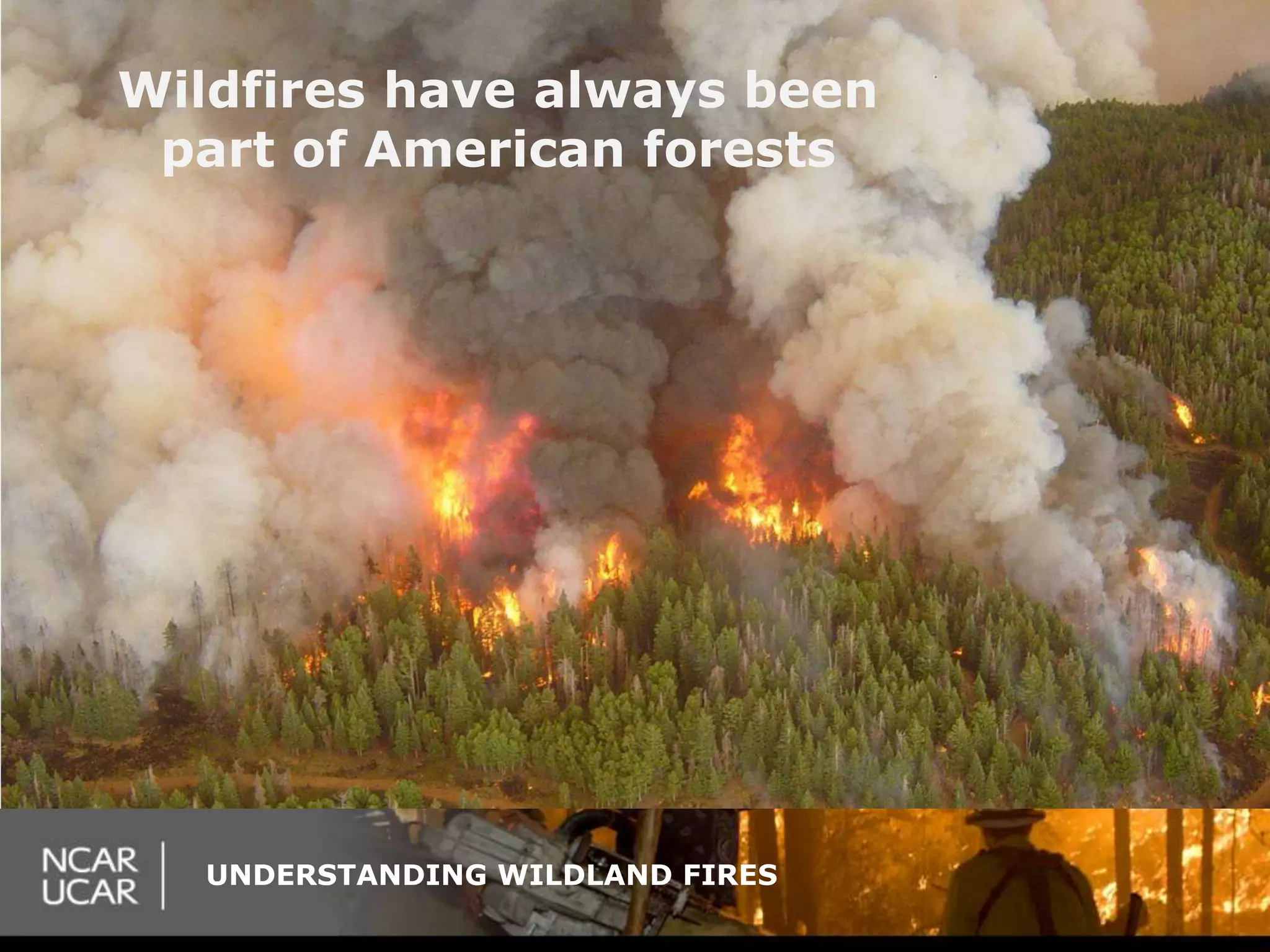 Wildfires have always been part of American forests

NCAR
UCAR

UNDERSTANDING WILDLAND FIRES